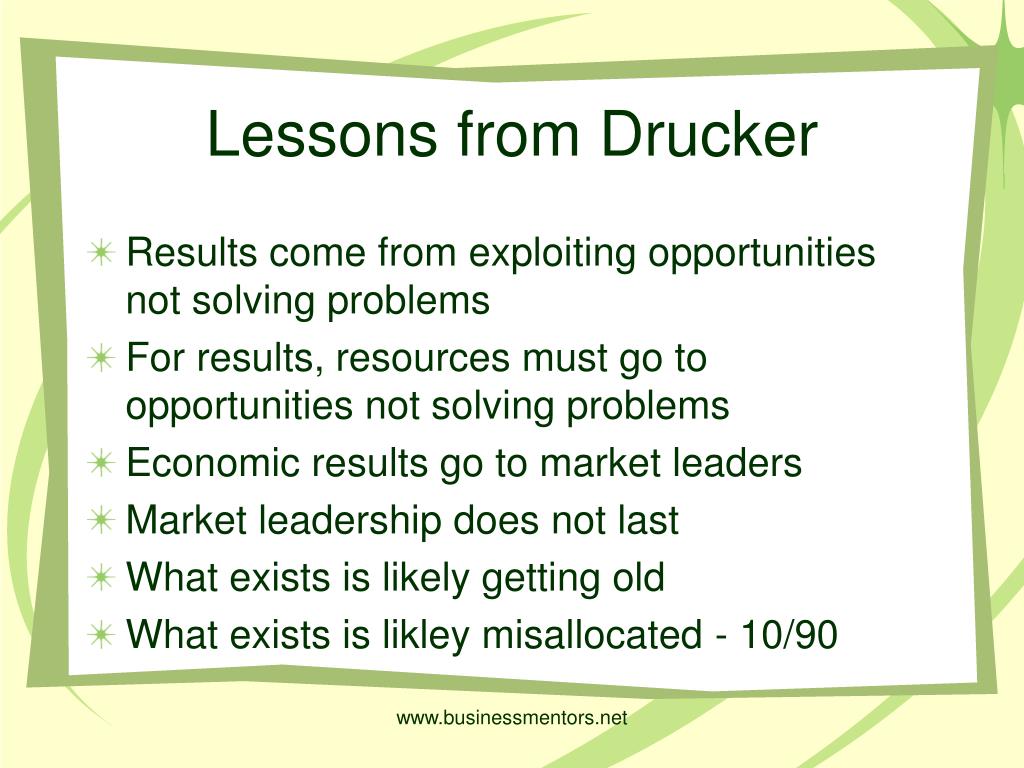 Lessons from Drucker

Results come from exploiting opportunities not solving problems
For results, resources must go to opportunities not solving problems
Economic results go to market leaders
Market leadership does not last
What exists is likely getting old
What exists is likley misallocated - 10/90

www.businessmentors.net